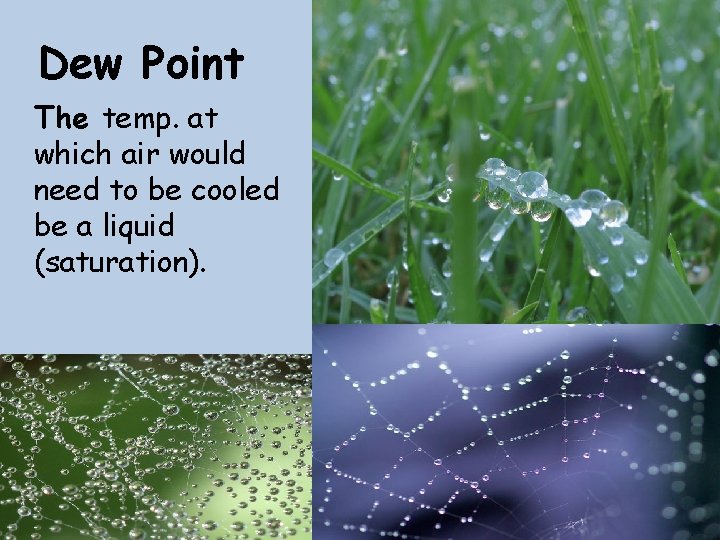 Dew Point

The temp. at which air would need to be cooled be a liquid (saturation).